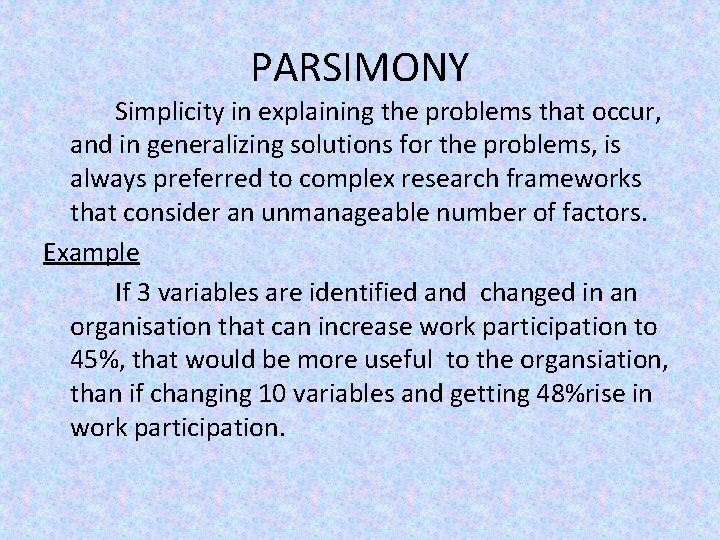 PARSIMONY

Simplicity in explaining the problems that occur, and in generalizing solutions for the problems, is always preferred to complex research frameworks that consider an unmanageable number of factors.

Example

If 3 variables are identified and changed in an organisation that can increase work participation to 45%, that would be more useful to the organsiation, than if changing 10 variables and getting 48%rise in work participation.